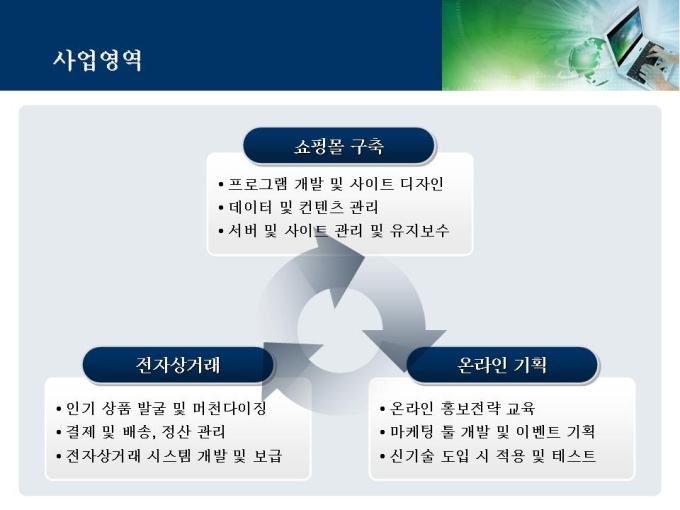 사업영역

쇼핑몰 구축

• 프로그램 개발 및 사이트 디자인
• 데이터 및 컨텐츠 관리
• 서버 및 사이트 관리 및 유지보수

전자상거래

• 인기 상품 발굴 및 머천다이징
• 결제 및 배송, 정산 관리
• 전자상거래 시스템 개발 및 보급

온라인 기획

• 온라인 홍보전략 교육
• 마케팅 툴 개발 및 이벤트 기획
• 신기술 도입 시 적용 및 테스트